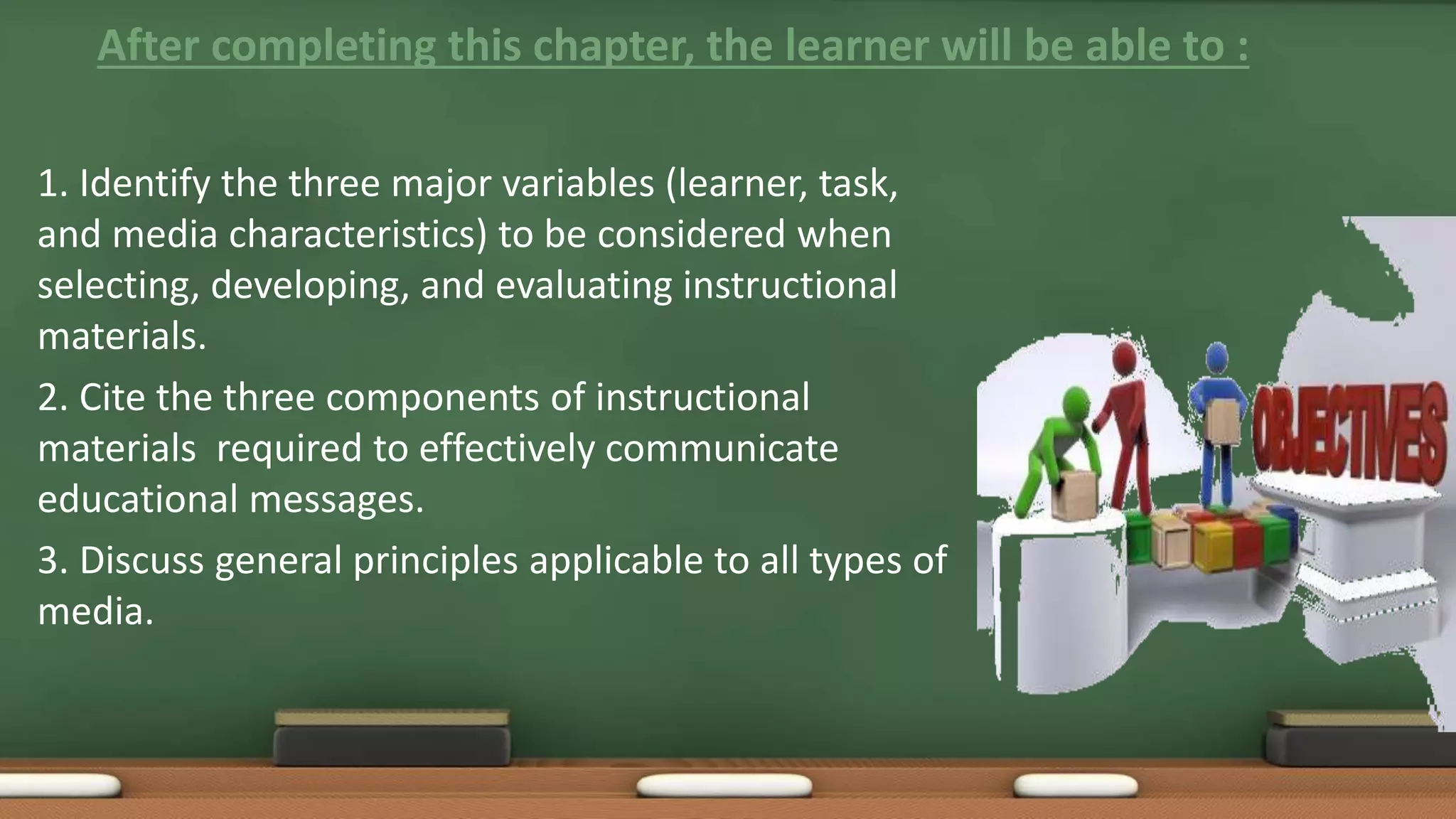 After completing this chapter, the learner will be able to :

1. Identify the three major variables (learner, task, and media characteristics) to be considered when selecting, developing, and evaluating instructional materials.

2. Cite the three components of instructional materials required to effectively communicate educational messages.

3. Discuss general principles applicable to all types of media.

OBJECTIVES